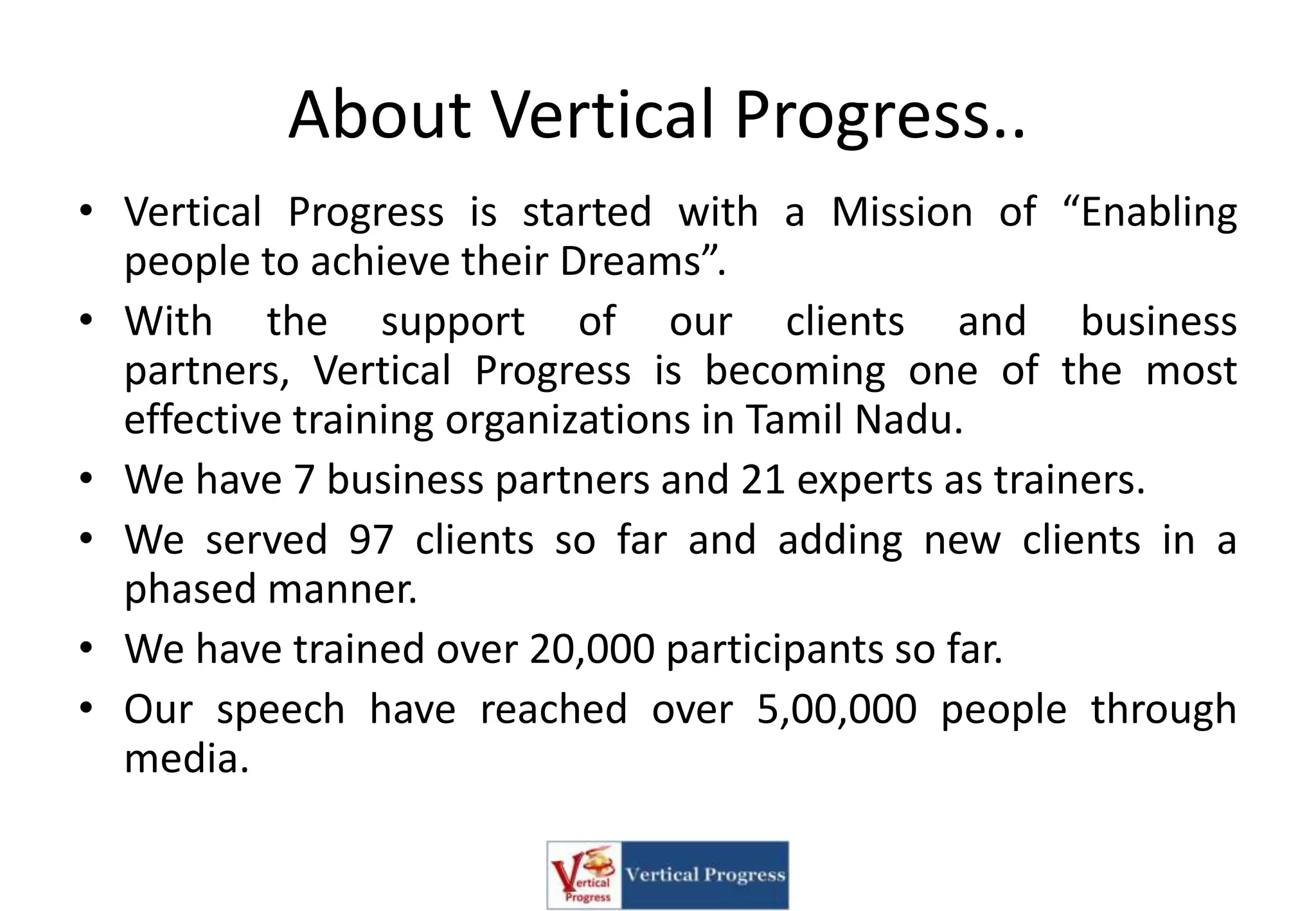 About Vertical Progress..

• Vertical Progress is started with a Mission of “Enabling people to achieve their Dreams”.
• With the support of our clients and business partners, Vertical Progress is becoming one of the most effective training organizations in Tamil Nadu.
• We have 7 business partners and 21 experts as trainers.
• We served 97 clients so far and adding new clients in a phased manner.
• We have trained over 20,000 participants so far.
• Our speech have reached over 5,00,000 people through media.

Vertical Progress Vertical Progress